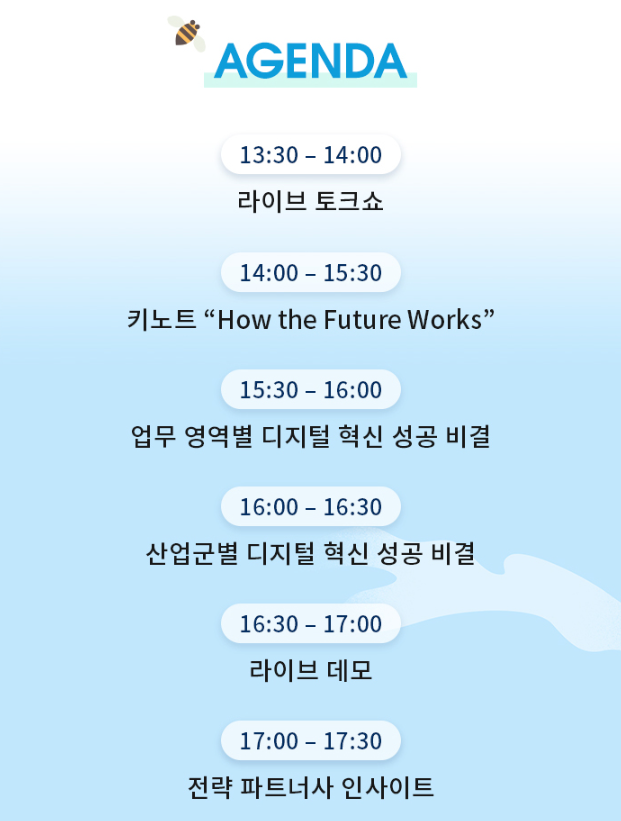 AGENDA

13:30 – 14:00
라이브 토크쇼

14:00 – 15:30
키노트 “How the Future Works”

15:30 – 16:00
업무 영역별 디지털 혁신 성공 비결

16:00 – 16:30
산업군별 디지털 혁신 성공 비결

16:30 – 17:00
라이브 데모

17:00 – 17:30
전략 파트너사 인사이트